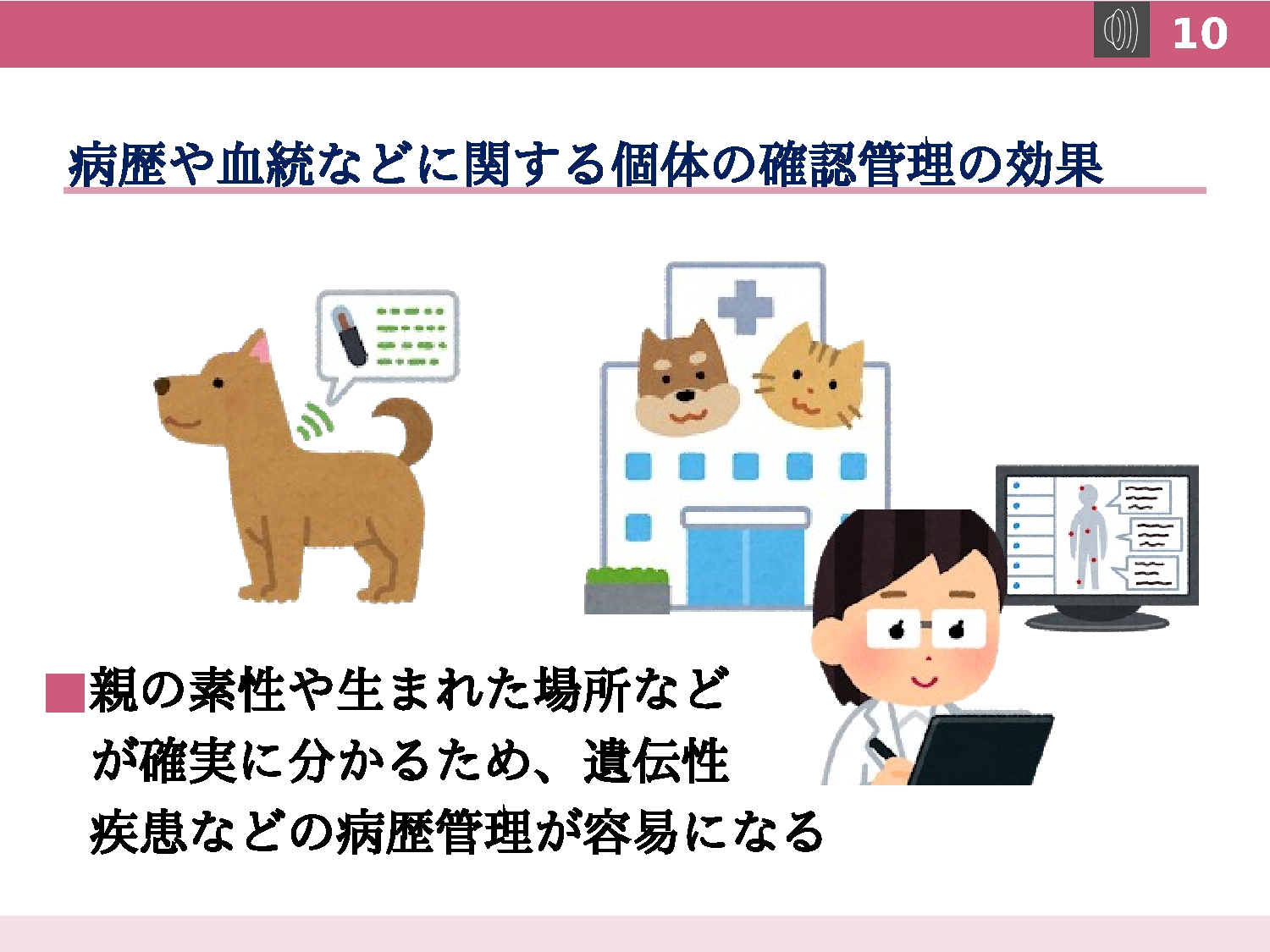 10

病歴や血統などに関する個体の確認管理の効果

■親の素性や生まれた場所などが確実に分かるため、遺伝性疾患などの病歴管理が容易になる